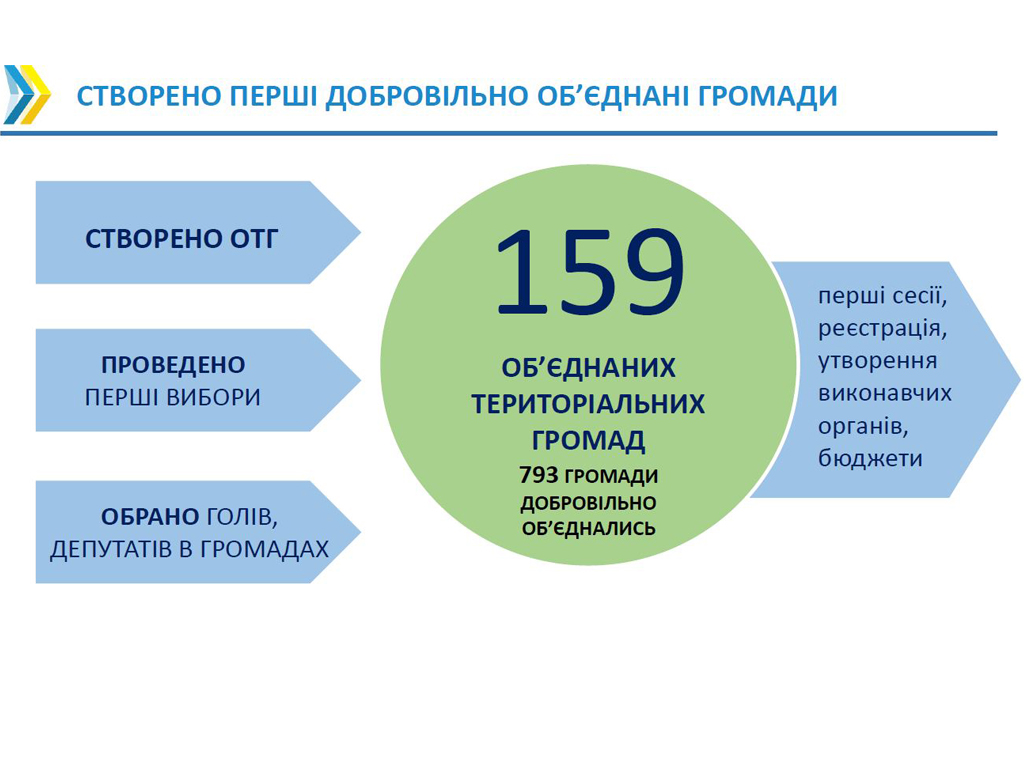 СТВОРЕНО ПЕРШІ ДОБРОВІЛЬНО ОБ'ЄДНАНІ ГРОМАДИ

СТВОРЕНО ОТГ

ПРОВЕДЕНО ПЕРШІ ВИБОРИ

ОБРАНО ГОЛІВ, ДЕПУТАТІВ В ГРОМАДАХ

159

ОБ'ЄДНАНИХ ТЕРИТОРІАЛЬНИХ ГРОМАД

793 ГРОМАДИ ДОБРОВІЛЬНО ОБ'ЄДНАЛИСЬ

перші сесії, реєстрація, утворення виконавчих органів, бюджети